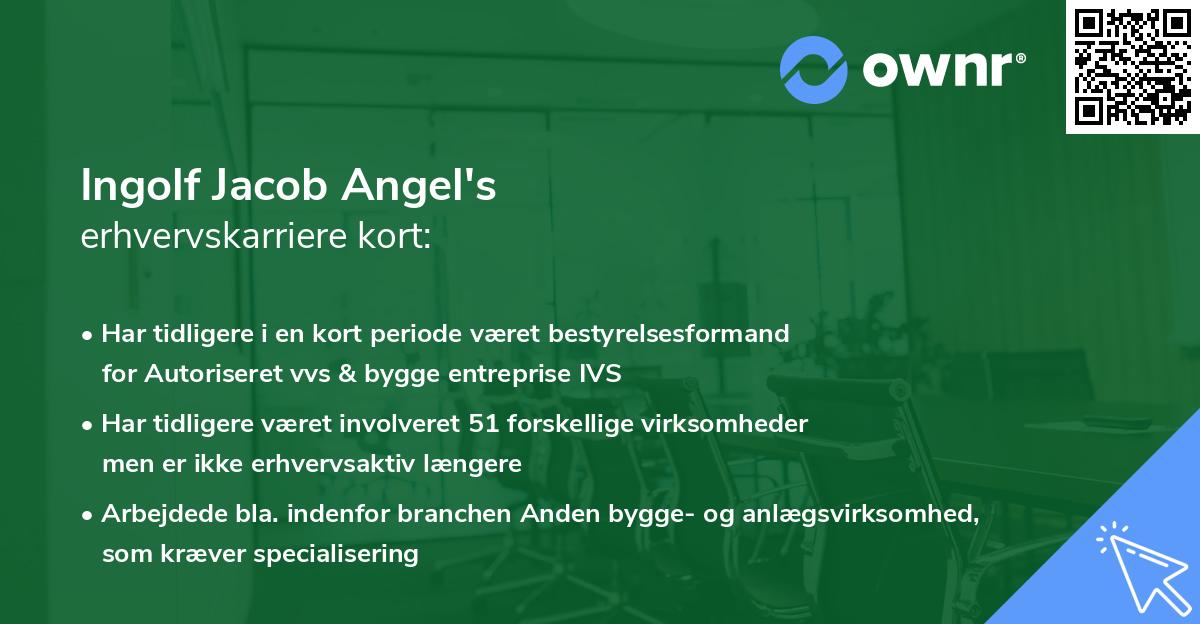 ownr®

Ingolf Jacob Angel's
erhvervskarriere kort:

• Har tidligere i en kort periode været bestyrelsesformand for Autoriseret vvs & bygge entreprise IVS

• Har tidligere været involveret 51 forskellige virksomheder men er ikke erhvervsaktiv længere

• Arbejdede bla. indenfor branchen Anden bygge- og anlægsvirksomhed, som kræver specialisering